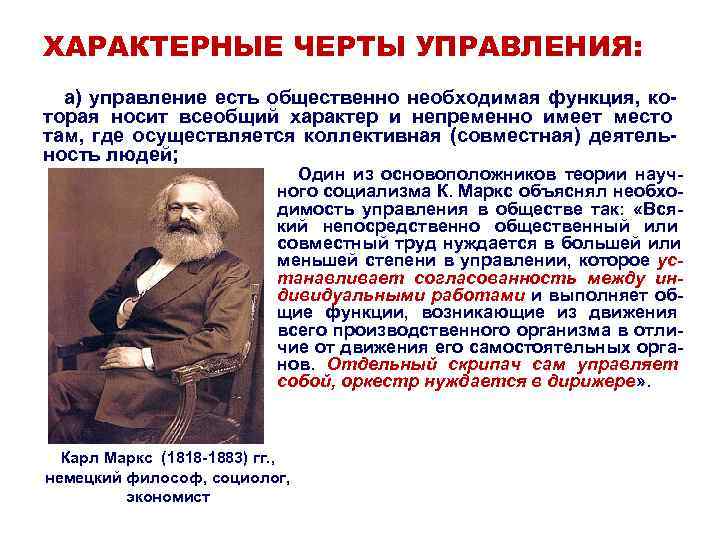 ХАРАКТЕРНЫЕ ЧЕРТЫ УПРАВЛЕНИЯ:

а) управление есть общественно необходимая функция, которая носит всеобщий характер и непременно имеет место там, где осуществляется коллективная (совместная) деятельность людей;

Один из основоположников теории научного социализма К. Маркс объяснял необходимость управления в обществе так: «Всякий непосредственно общественный или совместный труд нуждается в большей или меньшей степени в управлении, которое устанавливает согласованность между индивидуальными работами и выполняет общие функции, возникающие из движения всего производственного организма в отличие от движения его самостоятельных органов. Отдельный скрипач сам управляет собой, оркестр нуждается в дирижере».

Карл Маркс (1818-1883) гг., немецкий философ, социолог, экономист